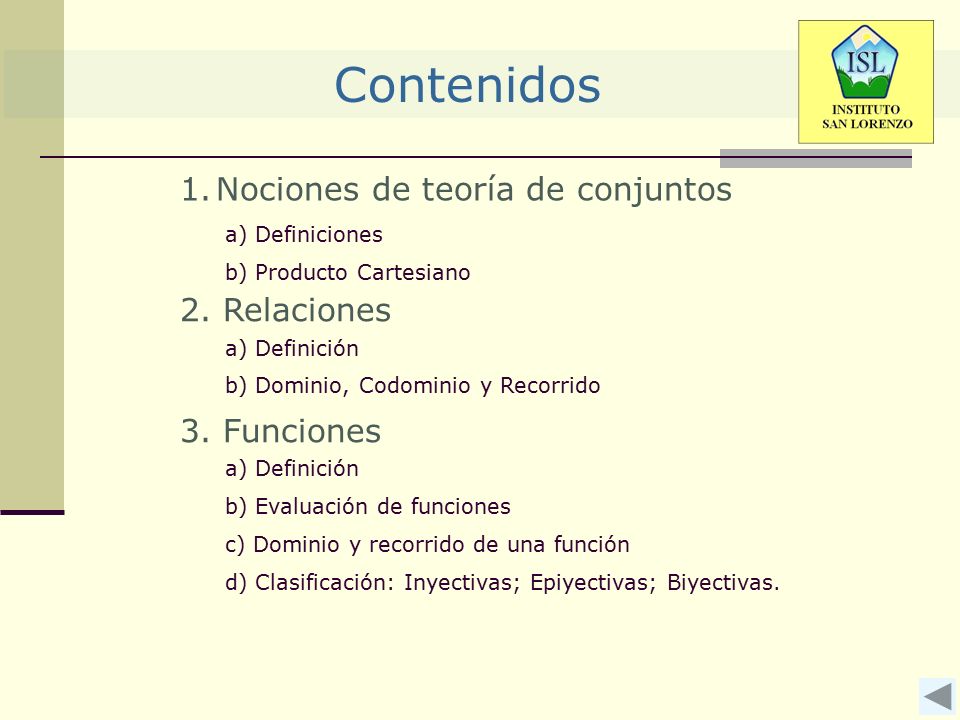 Contenidos

ISL
INSTITUTO
SAN LORENZO

1. Nociones de teoría de conjuntos

a) Definiciones

b) Producto Cartesiano

2. Relaciones

a) Definición

b) Dominio, Codominio y Recorrido

3. Funciones

a) Definición

b) Evaluación de funciones

c) Dominio y recorrido de una función

d) Clasificación: Inyectivas; Epiyectivas; Biyectivas.